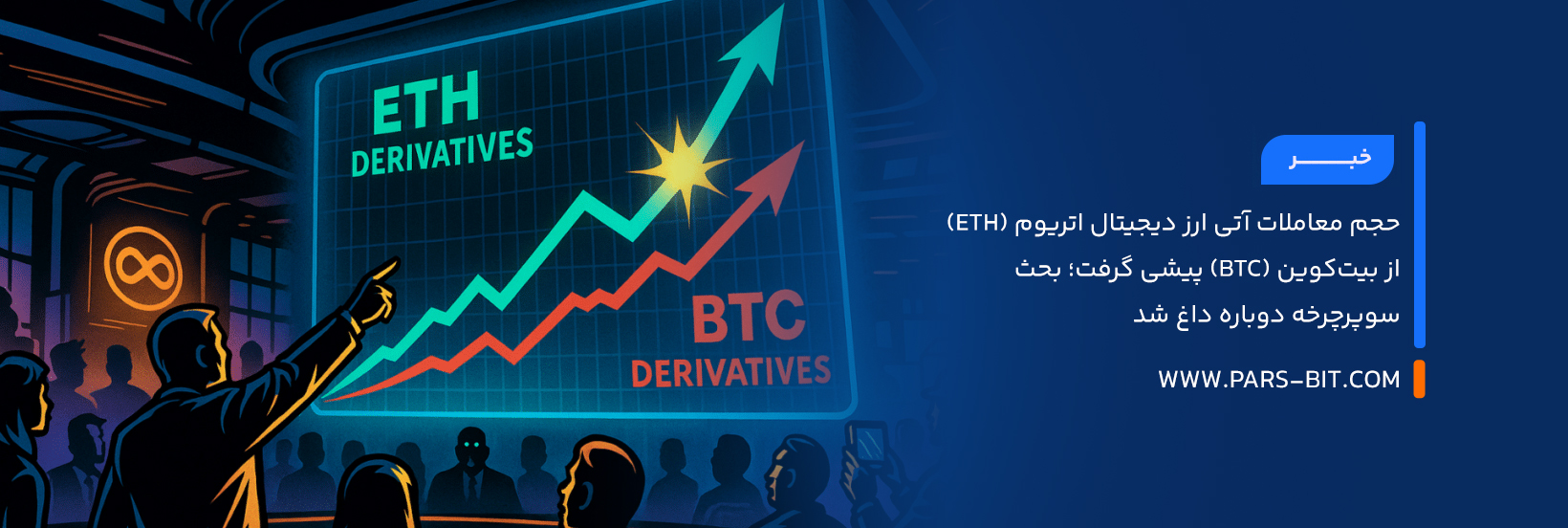 ETH
DERIVATIVES

BTC
DERIVATIVES

خبر

حجم معاملات آتی ارز دیجیتال اتریوم (ETH) از بیت‌کوین (BTC) پیشی گرفت؛ بحث سوپرچرخه دوباره داغ شد

WWW.PARS-BIT.COM